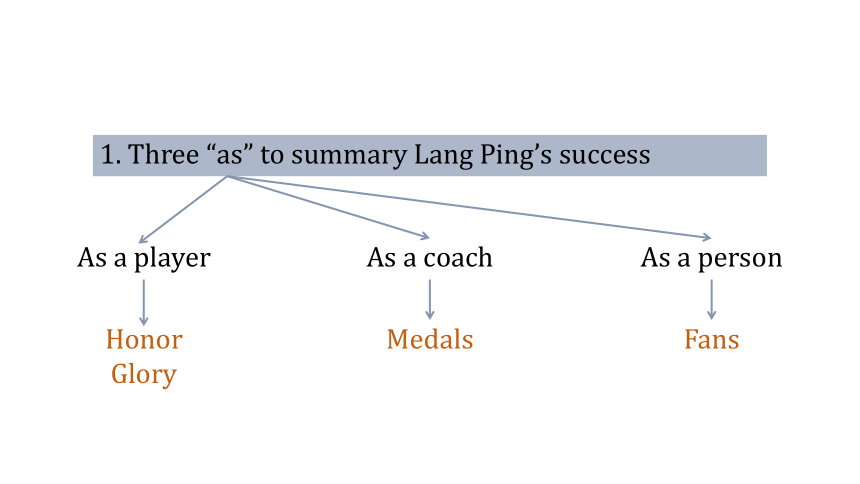 1. Three “as” to summary Lang Ping’s success

As a player

Honor
Glory

As a coach

Medals

As a person

Fans